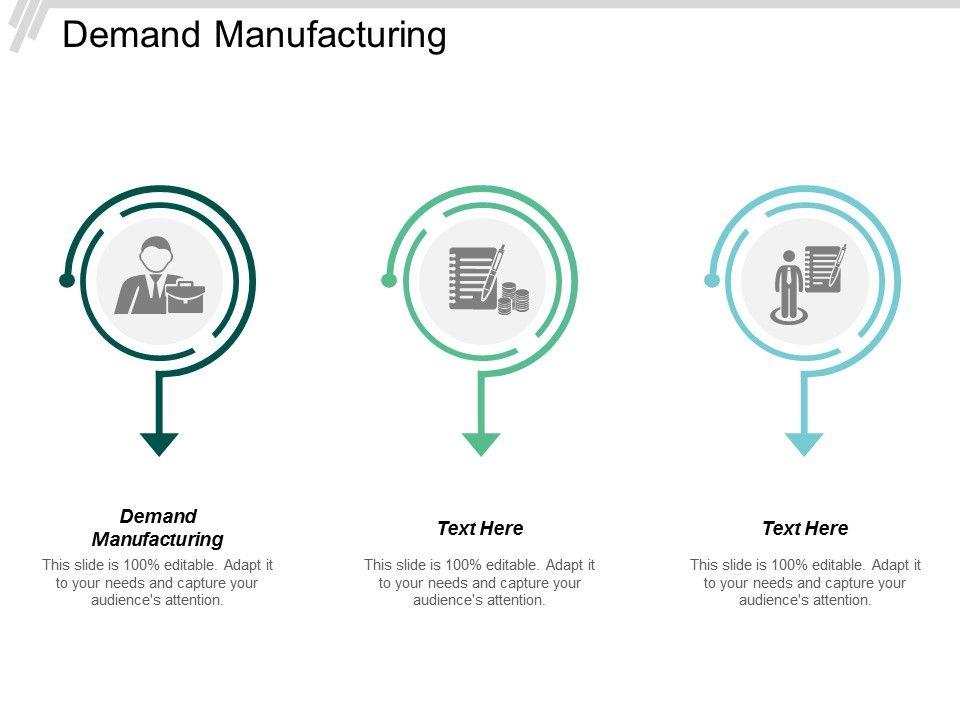 Demand Manufacturing

Demand Manufacturing

This slide is 100% editable. Adapt it to your needs and capture your audience's attention.

Text Here

This slide is 100% editable. Adapt it to your needs and capture your audience's attention.

Text Here

This slide is 100% editable. Adapt it to your needs and capture your audience's attention.